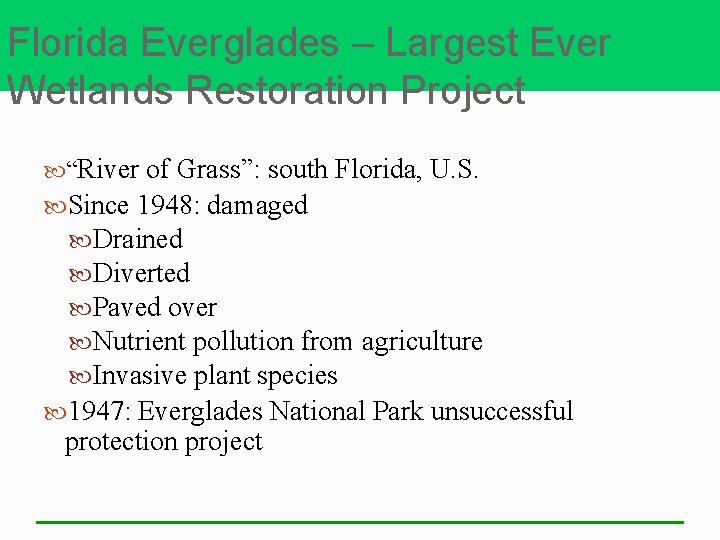 Florida Everglades – Largest Ever Wetlands Restoration Project

“River of Grass”: south Florida, U.S.

Since 1948: damaged

Drained

Diverted

Paved over

Nutrient pollution from agriculture

Invasive plant species

1947: Everglades National Park unsuccessful protection project